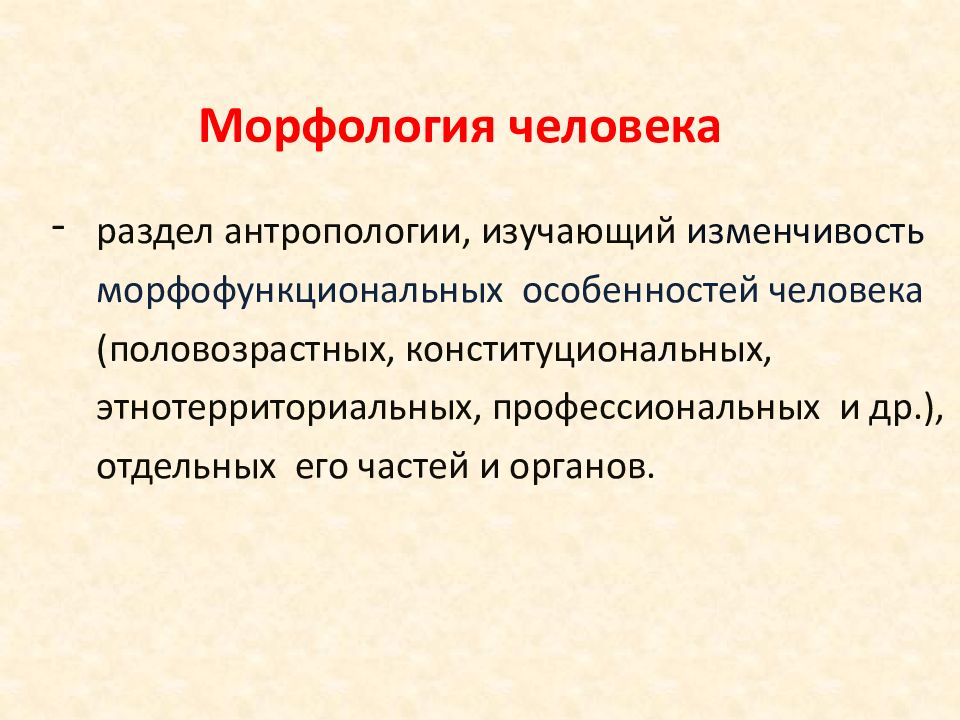 Морфология человека

- раздел антропологии, изучающий изменчивость морфофункциональных особенностей человека (половозрастных, конституциональных, этнотерриториальных, профессиональных и др.), отдельных его частей и органов.